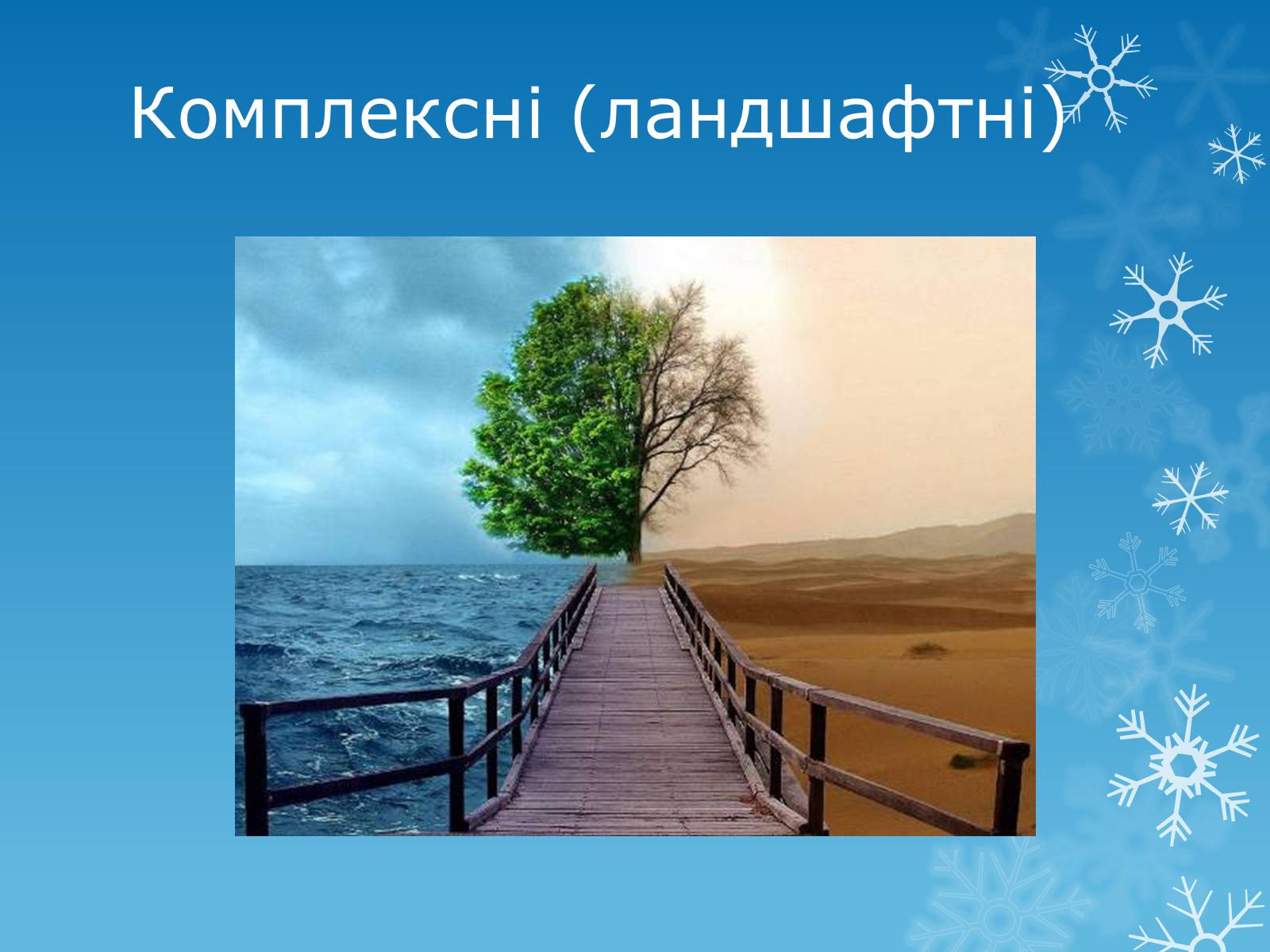 Комплексні (ландшафтні)